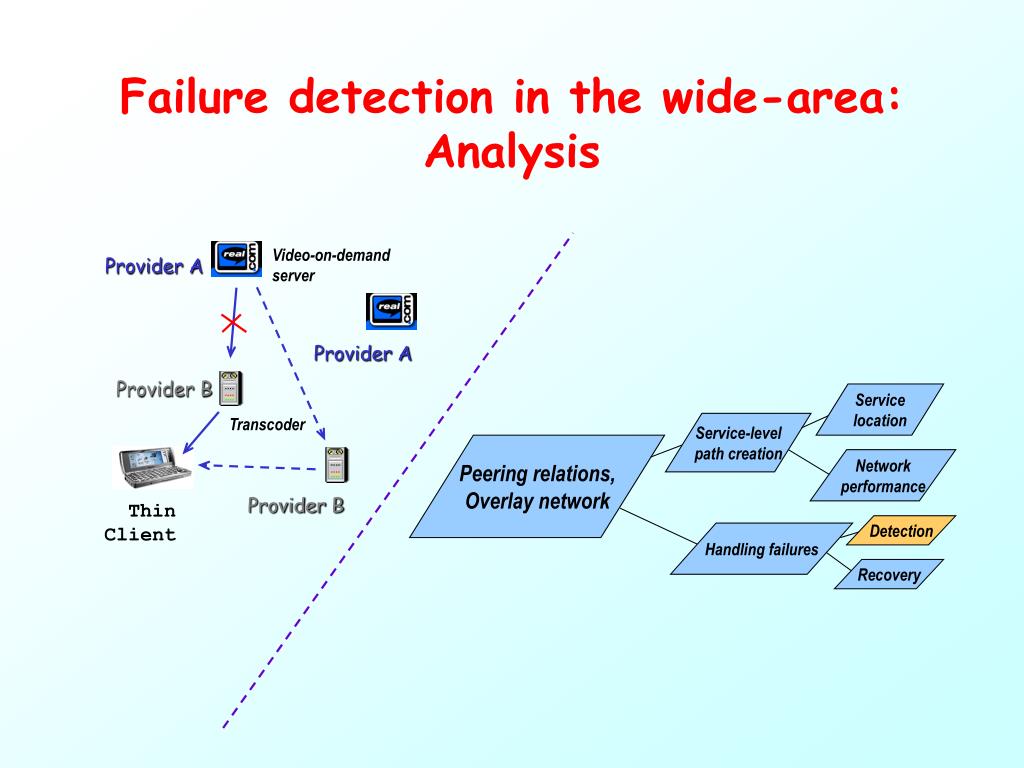 Failure detection in the wide-area: Analysis

Provider A

real .com

Video-on-demand server

real .com

Provider A

Provider B

Transcoder

Thin Client

Provider B

Peering relations, Overlay network

Service-level path creation

Service location

Network performance

Handling failures

Detection

Recovery